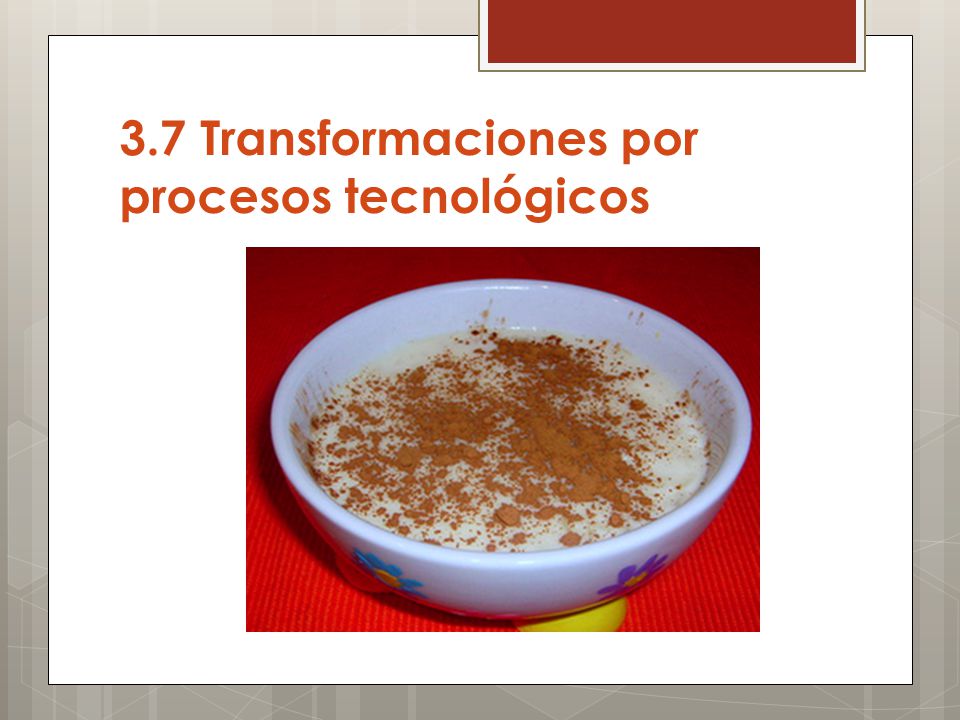 3.7 Transformaciones por procesos tecnológicos